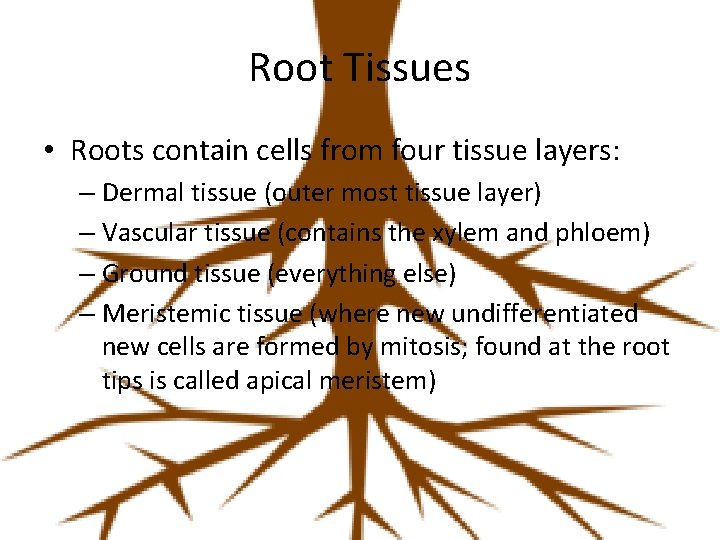 Root Tissues

• Roots contain cells from four tissue layers:
– Dermal tissue (outer most tissue layer)
– Vascular tissue (contains the xylem and phloem)
– Ground tissue (everything else)
– Meristemic tissue (where new undifferentiated new cells are formed by mitosis; found at the root tips is called apical meristem)